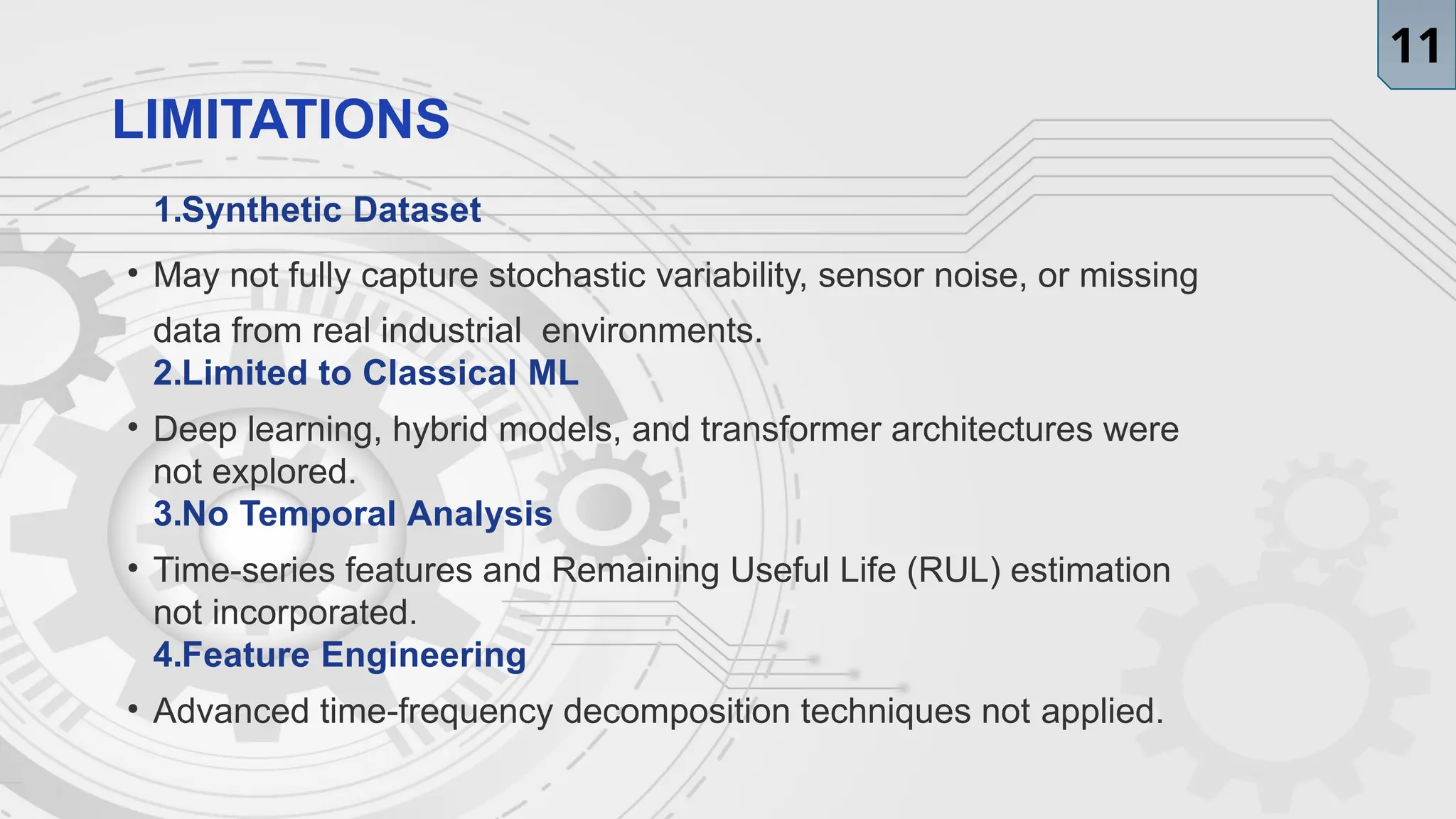 11

LIMITATIONS

1.Synthetic Dataset

• May not fully capture stochastic variability, sensor noise, or missing data from real industrial environments.

2.Limited to Classical ML

• Deep learning, hybrid models, and transformer architectures were not explored.

3.No Temporal Analysis

• Time-series features and Remaining Useful Life (RUL) estimation not incorporated.

4.Feature Engineering

• Advanced time-frequency decomposition techniques not applied.